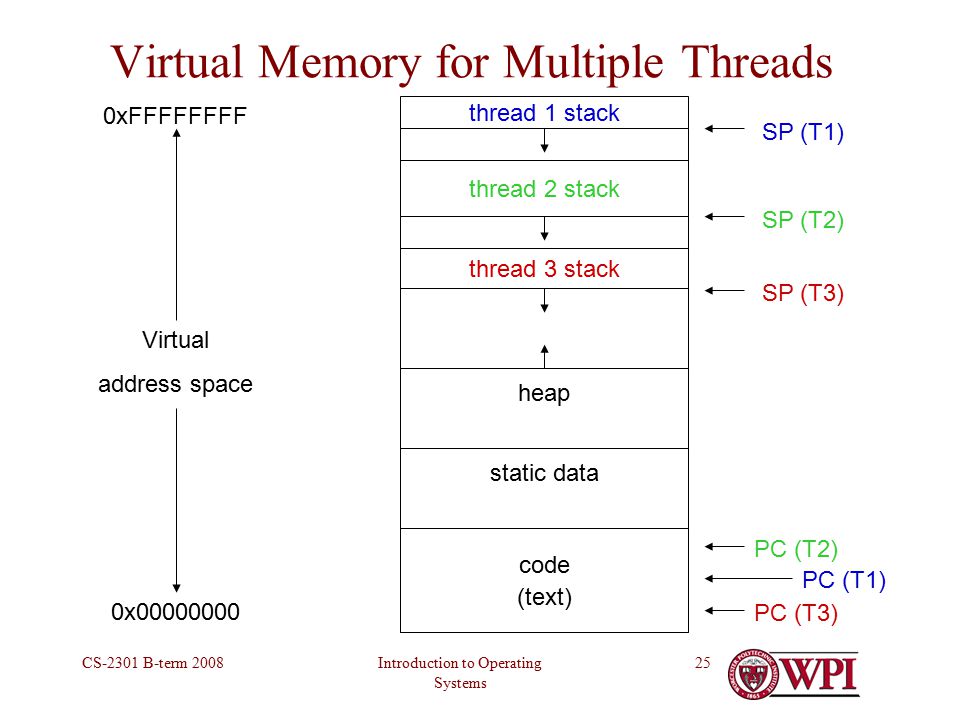 Virtual Memory for Multiple Threads

0xFFFFFFFF

Virtual

address space

0x00000000

thread 1 stack

thread 2 stack

thread 3 stack

heap

static data

code

(text)

SP (T1)

SP (T2)

SP (T3)

PC (T2)

PC (T1)

PC (T3)

CS-2301 B-term 2008

Introduction to Operating Systems

25

WPI